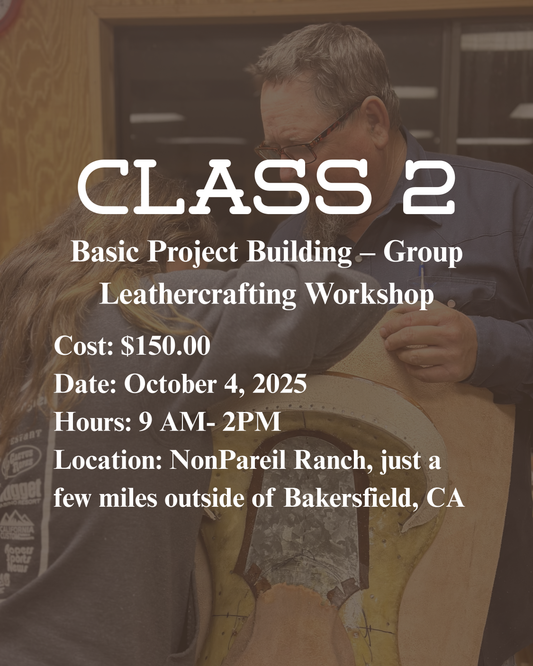 CLASS 2

Basic Project Building – Group Leathercrafting Workshop

Cost: $150.00
Date: October 4, 2025
Hours: 9 AM- 2PM
Location: NonPareil Ranch, just a few miles outside of Bakersfield, CA